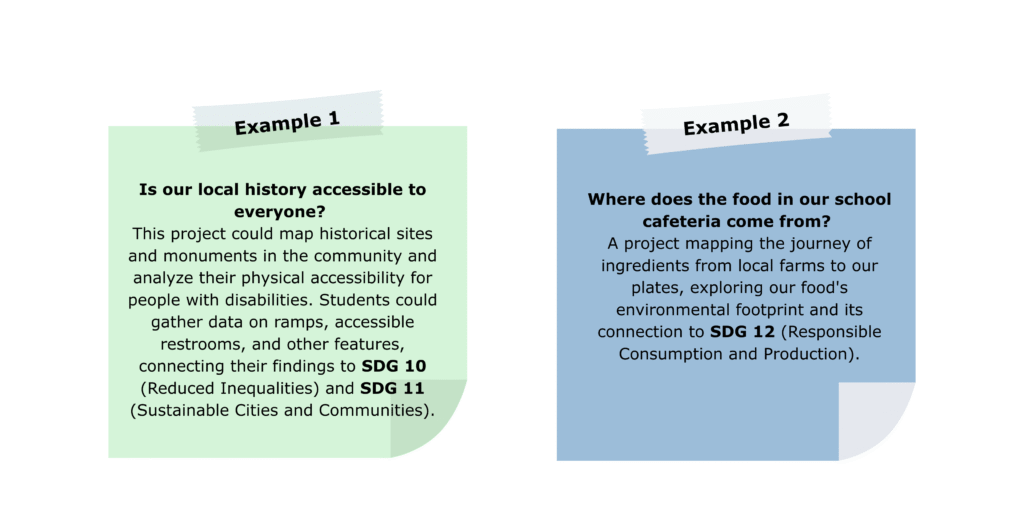 Example 1

Is our local history accessible to everyone?
This project could map historical sites and monuments in the community and analyze their physical accessibility for people with disabilities. Students could gather data on ramps, accessible restrooms, and other features, connecting their findings to SDG 10 (Reduced Inequalities) and SDG 11 (Sustainable Cities and Communities).

Example 2

Where does the food in our school cafeteria come from?
A project mapping the journey of ingredients from local farms to our plates, exploring our food's environmental footprint and its connection to SDG 12 (Responsible Consumption and Production).